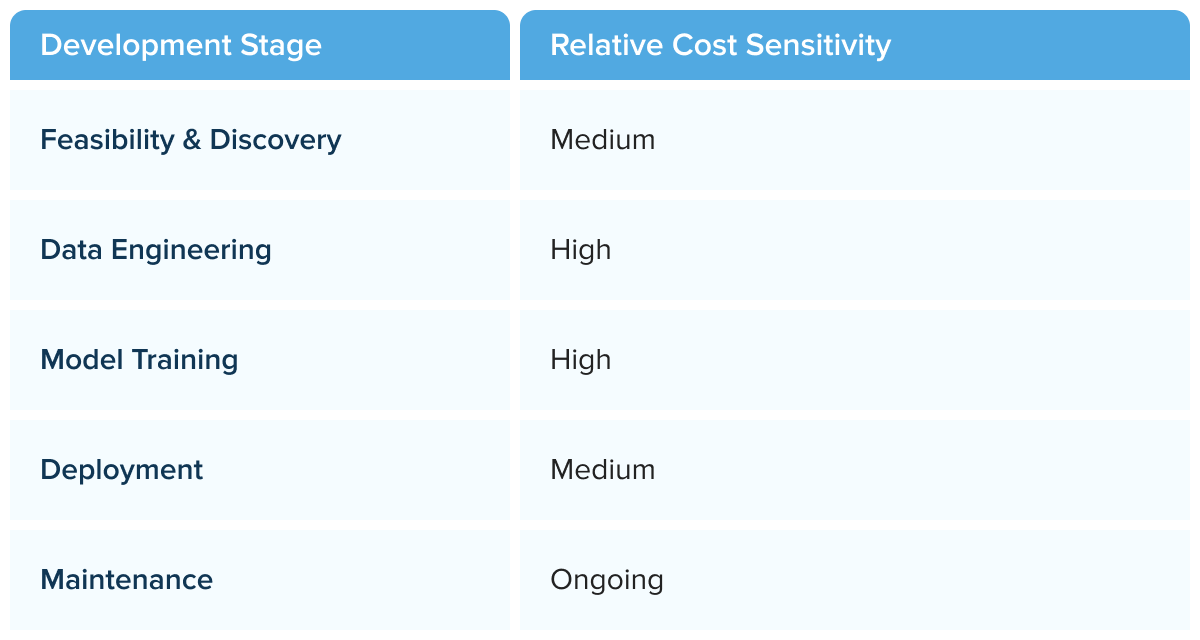 | Development Stage | Relative Cost Sensitivity |
|---|---|
| Feasibility & Discovery | Medium |
| Data Engineering | High |
| Model Training | High |
| Deployment | Medium |
| Maintenance | Ongoing |